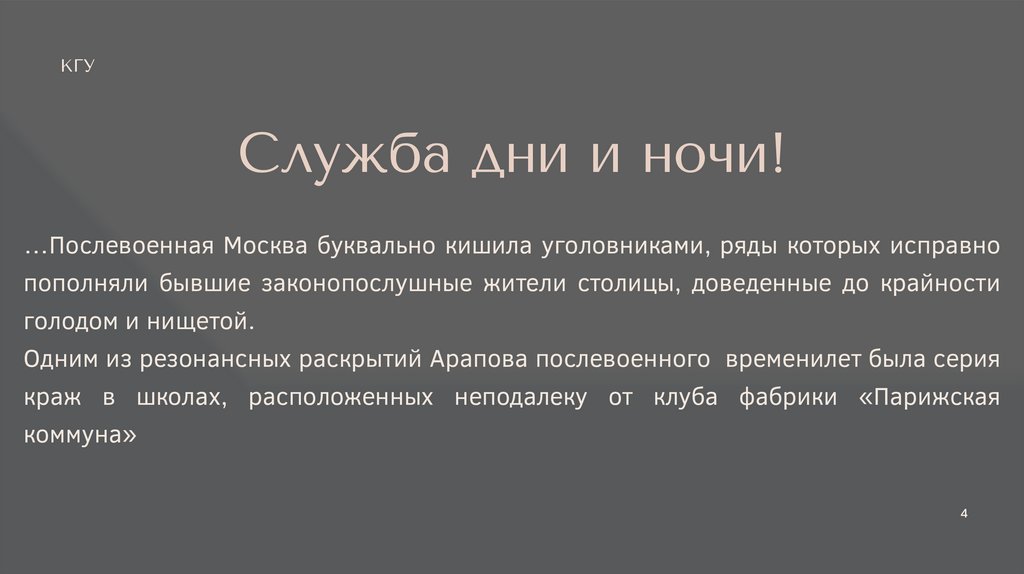 КГУ

Служба дни и ночи!

…Послевоенная Москва буквально кишила уголовниками, ряды которых исправно пополняли бывшие законопослушные жители столицы, доведенные до крайности голодом и нищетой.
Одним из резонансных раскрытий Арапова послевоенного временилет была серия краж в школах, расположенных неподалеку от клуба фабрики «Парижская коммуна»

4